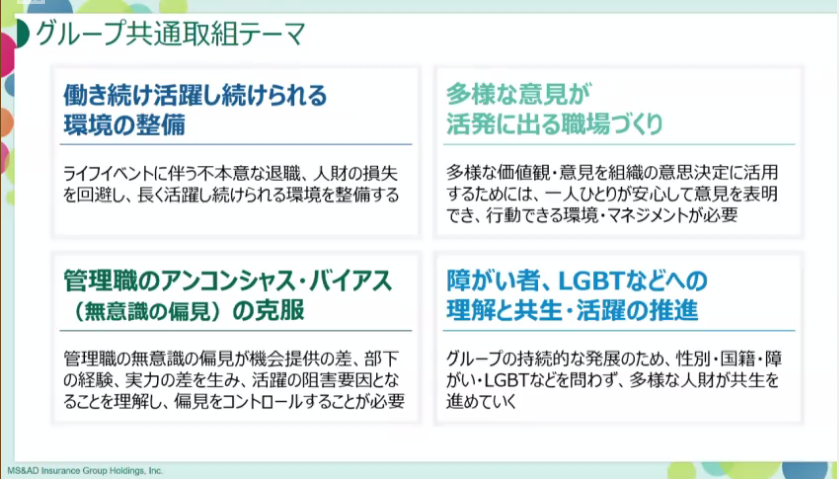 グループ共通取組テーマ

働き続け活躍し続けられる環境の整備

ライフイベントに伴う不本意な退職、人財の損失を回避し、長く活躍し続けられる環境を整備する

多様な意見が活発に出る職場づくり

多様な価値観・意見を組織の意思決定に活用するためには、一人ひとりが安心して意見を表明でき、行動できる環境・マネジメントが必要

管理職のアンコンシャス・バイアス（無意識の偏見）の克服

管理職の無意識の偏見が機会提供の差、部下の経験、実力の差を生み、活躍の阻害要因となることを理解し、偏見をコントロールすることが必要

障がい者、LGBTなどへの理解と共生・活躍の推進

グループの持続的な発展のため、性別・国籍・障がい・LGBTなどを問わず、多様な人財が共生を進めていく

MS&AD Insurance Group Holdings, Inc.